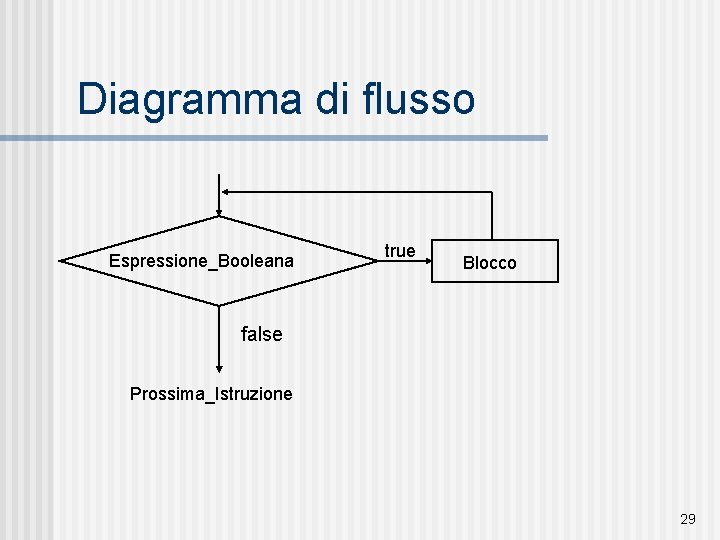 Diagramma di flusso

Espressione_Booleana

true

Blocco

false

Prossima_Istruzione

29